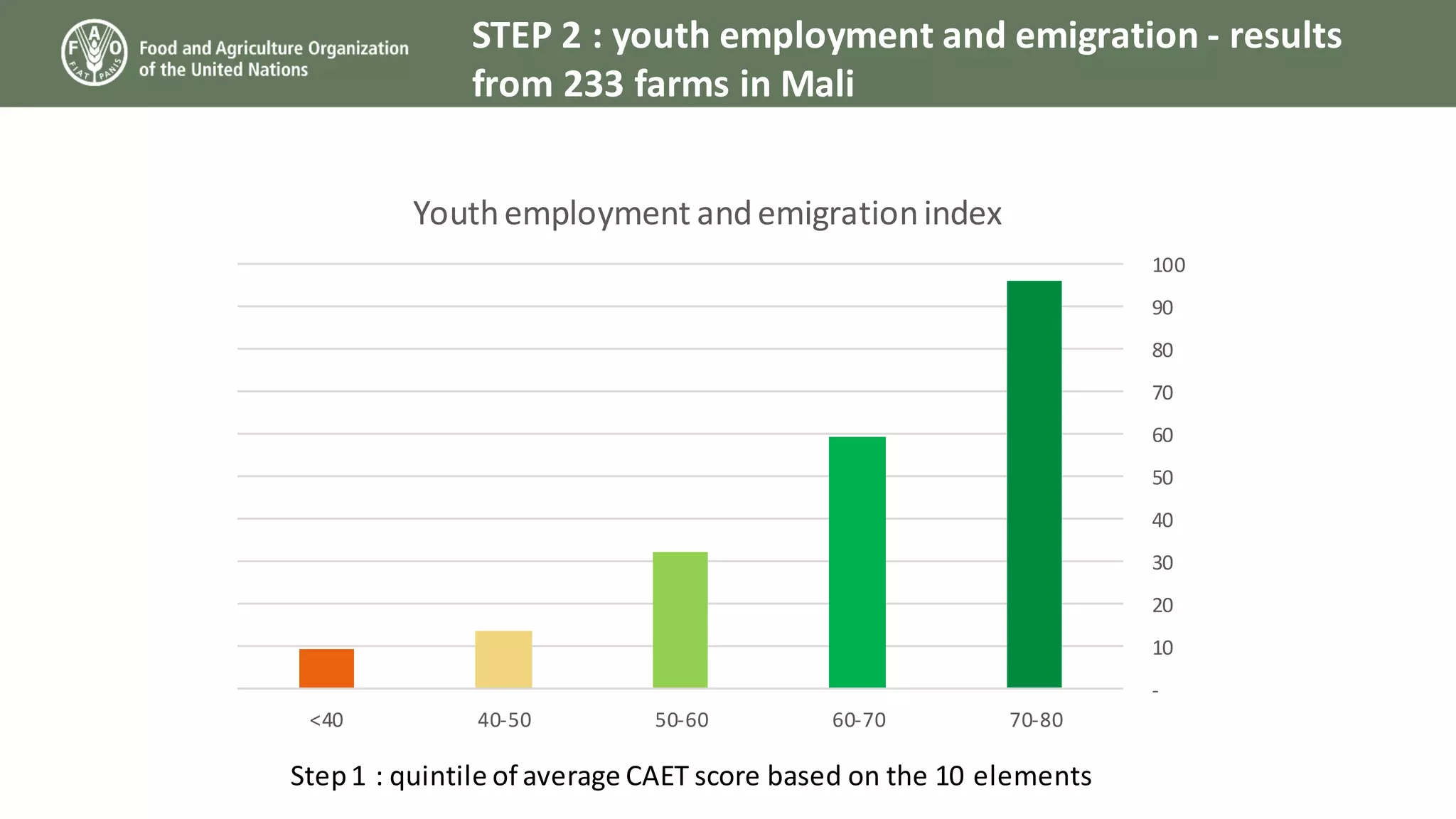 F A O
FIAT PANIS

Food and Agriculture Organization of the United Nations

STEP 2 : youth employment and emigration - results from 233 farms in Mali

Youth employment and emigration index

100
90
80
70
60
50
40
30
20
10
-

<40
40-50
50-60
60-70
70-80

Step 1 : quintile of average CAET score based on the 10 elements